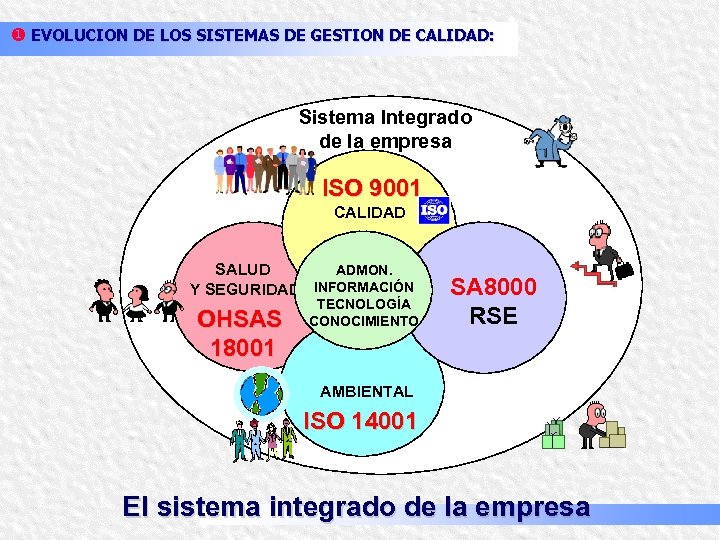 ❶ EVOLUCION DE LOS SISTEMAS DE GESTION DE CALIDAD:

Sistema Integrado de la empresa

ISO 9001
CALIDAD
ISO

SALUD Y SEGURIDAD
OHSAS 18001

ADMON.
INFORMACIÓN
TECNOLOGÍA
CONOCIMIENTO

SA8000
RSE

AMBIENTAL
ISO 14001

El sistema integrado de la empresa